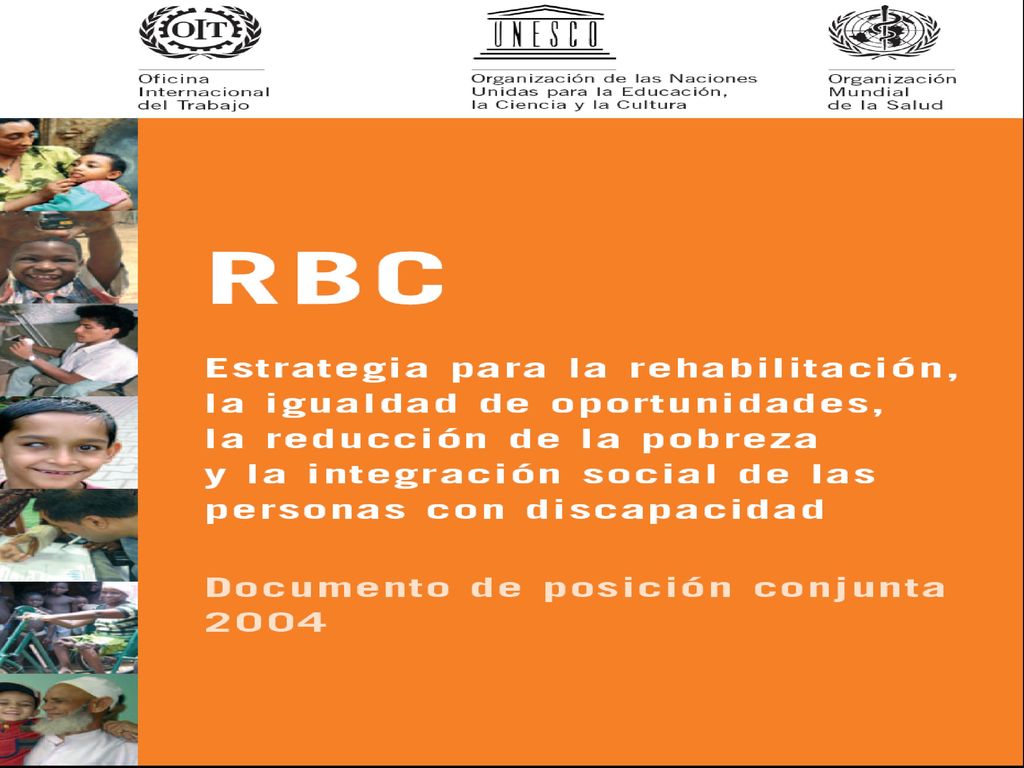 OIT

Oficina Internacional del Trabajo

UNESCO

Organización de las Naciones Unidas para la Educación, la Ciencia y la Cultura

Organización Mundial de la Salud

RBC

Estrategia para la rehabilitación, la igualdad de oportunidades, la reducción de la pobreza y la integración social de las personas con discapacidad

Documento de posición conjunta 2004